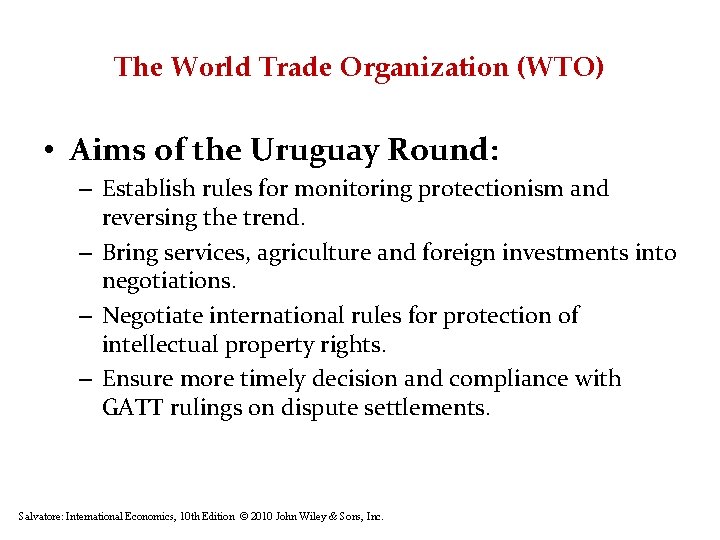 The World Trade Organization (WTO)

• Aims of the Uruguay Round:

– Establish rules for monitoring protectionism and reversing the trend.

– Bring services, agriculture and foreign investments into negotiations.

– Negotiate international rules for protection of intellectual property rights.

– Ensure more timely decision and compliance with GATT rulings on dispute settlements.

Salvatore: International Economics, 10th Edition © 2010 John Wiley & Sons, Inc.